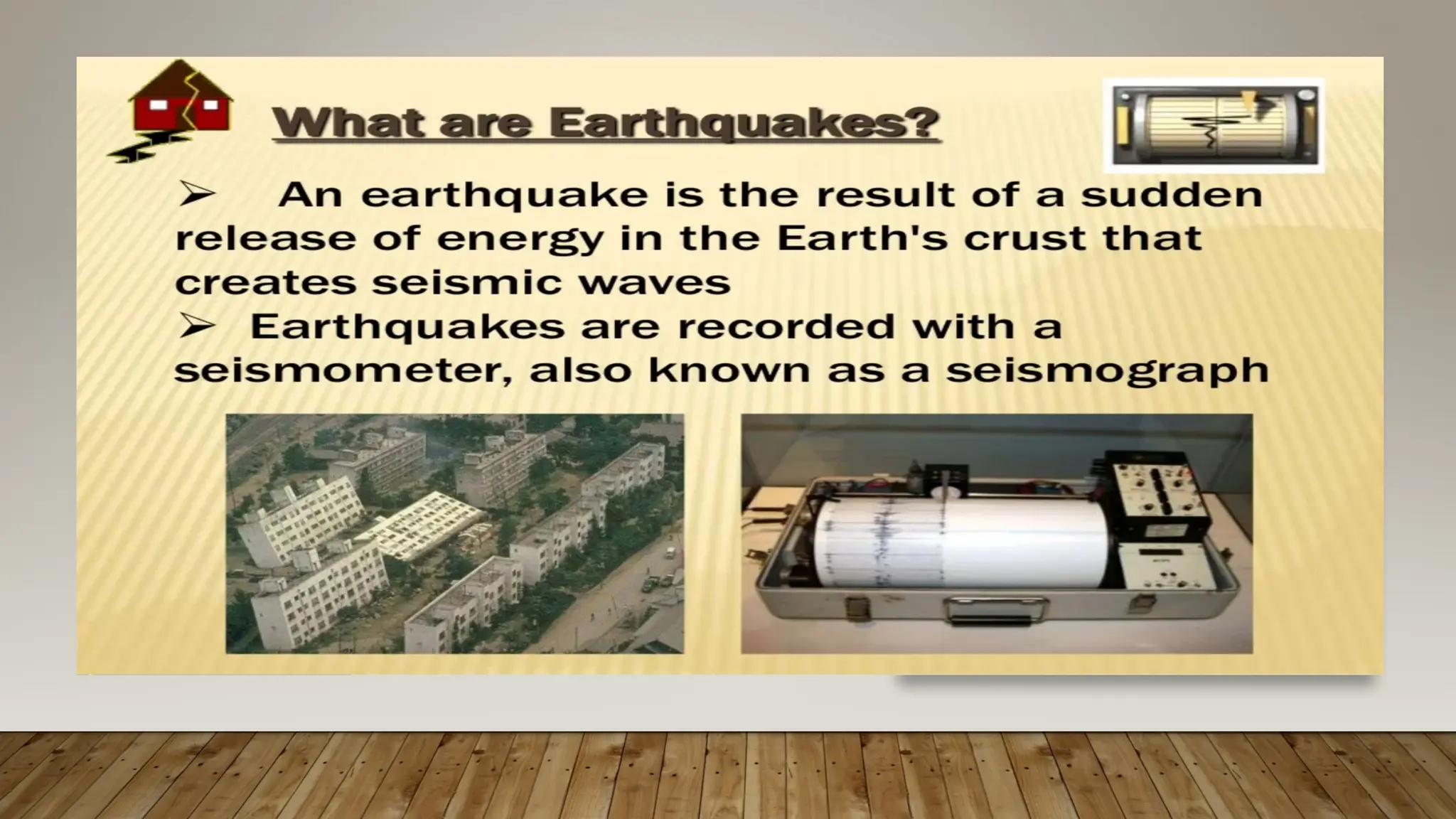 What are Earthquakes?

➢ An earthquake is the result of a sudden release of energy in the Earth's crust that creates seismic waves

➢ Earthquakes are recorded with a seismometer, also known as a seismograph